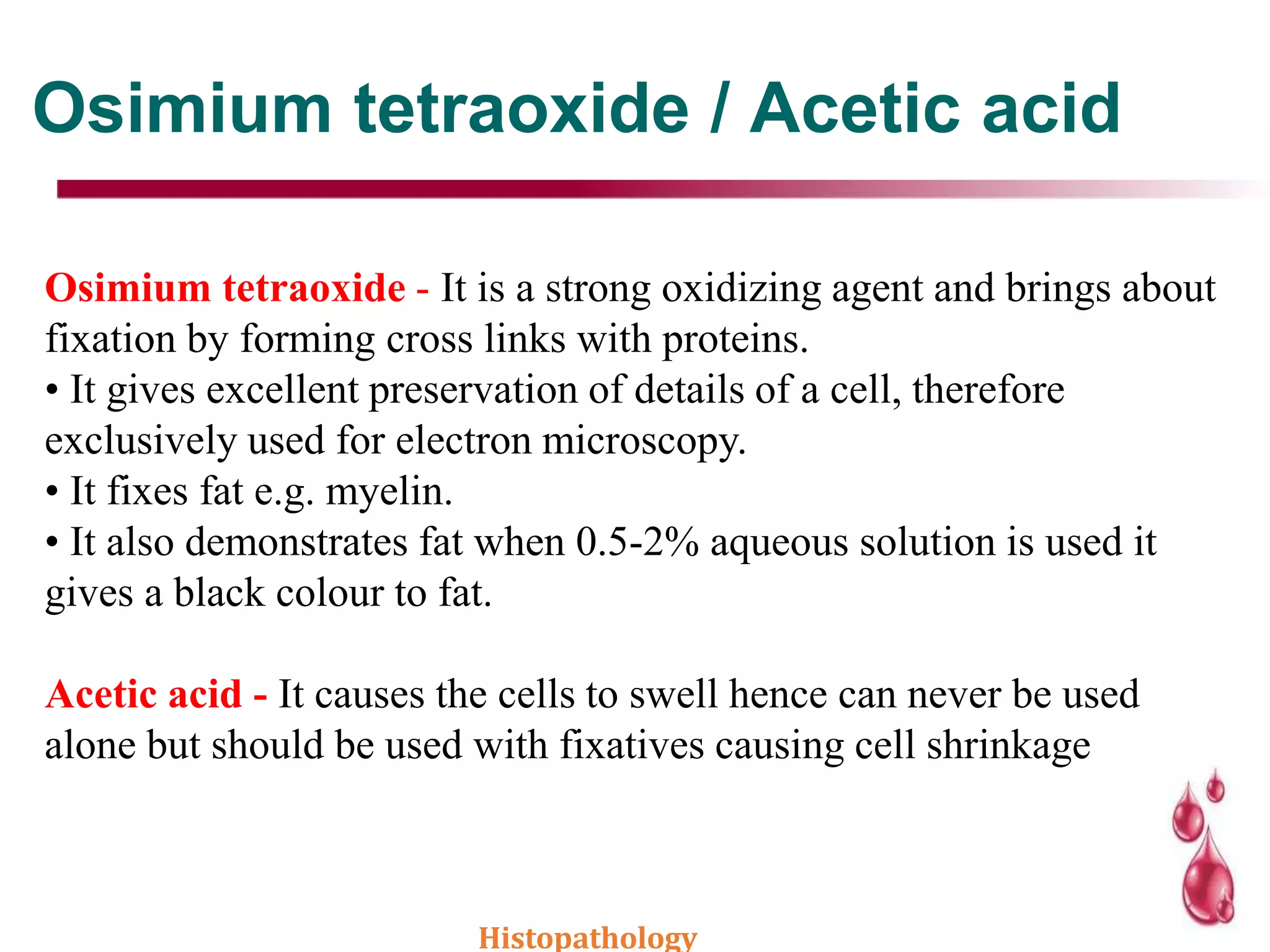 Osimium tetraoxide / Acetic acid

Osimium tetraoxide - It is a strong oxidizing agent and brings about fixation by forming cross links with proteins.
• It gives excellent preservation of details of a cell, therefore exclusively used for electron microscopy.
• It fixes fat e.g. myelin.
• It also demonstrates fat when 0.5-2% aqueous solution is used it gives a black colour to fat.

Acetic acid - It causes the cells to swell hence can never be used alone but should be used with fixatives causing cell shrinkage

Histopathology